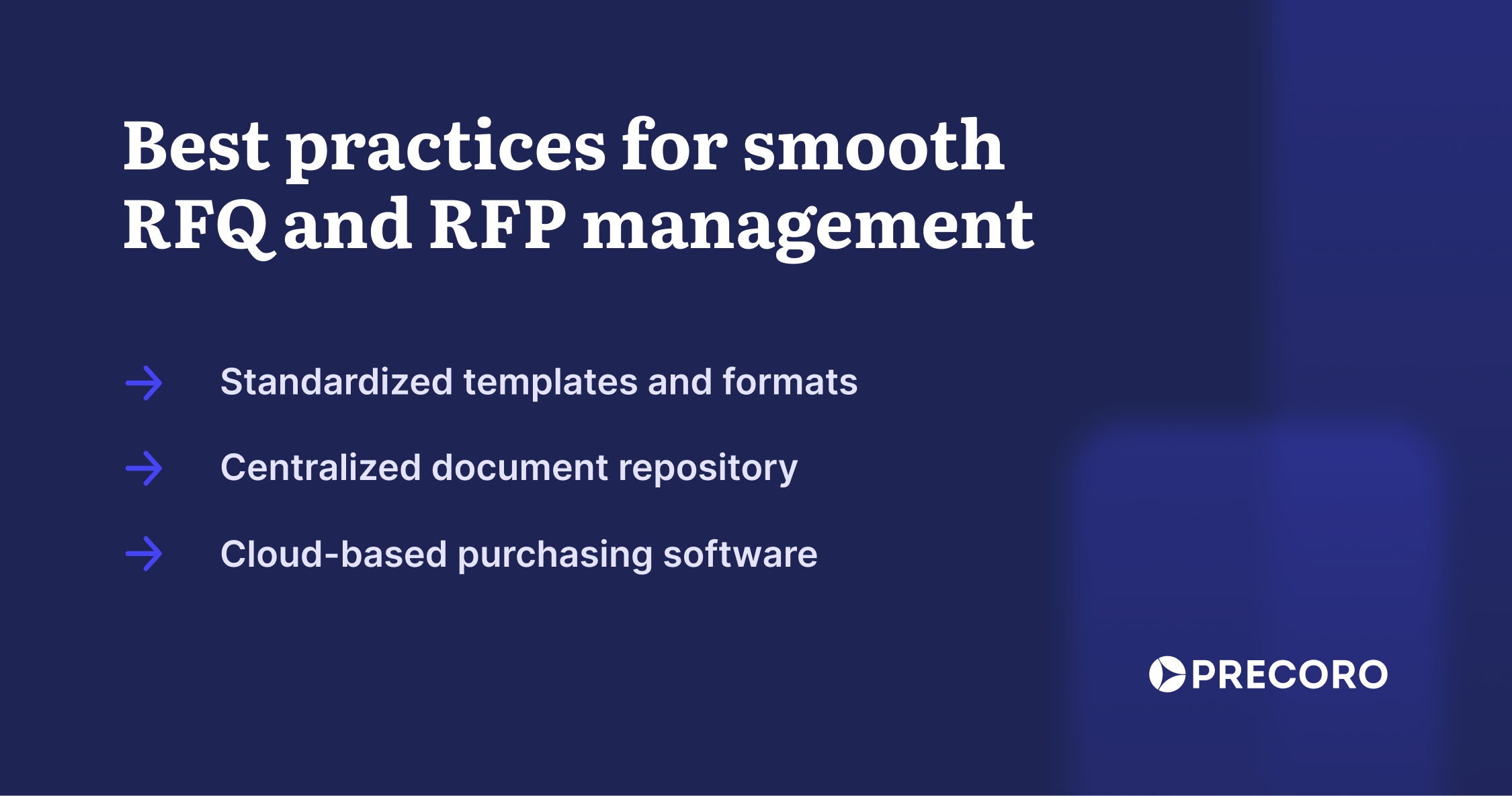 Best practices for smooth RFQ and RFP management

→ Standardized templates and formats

→ Centralized document repository

→ Cloud-based purchasing software

PRECORO